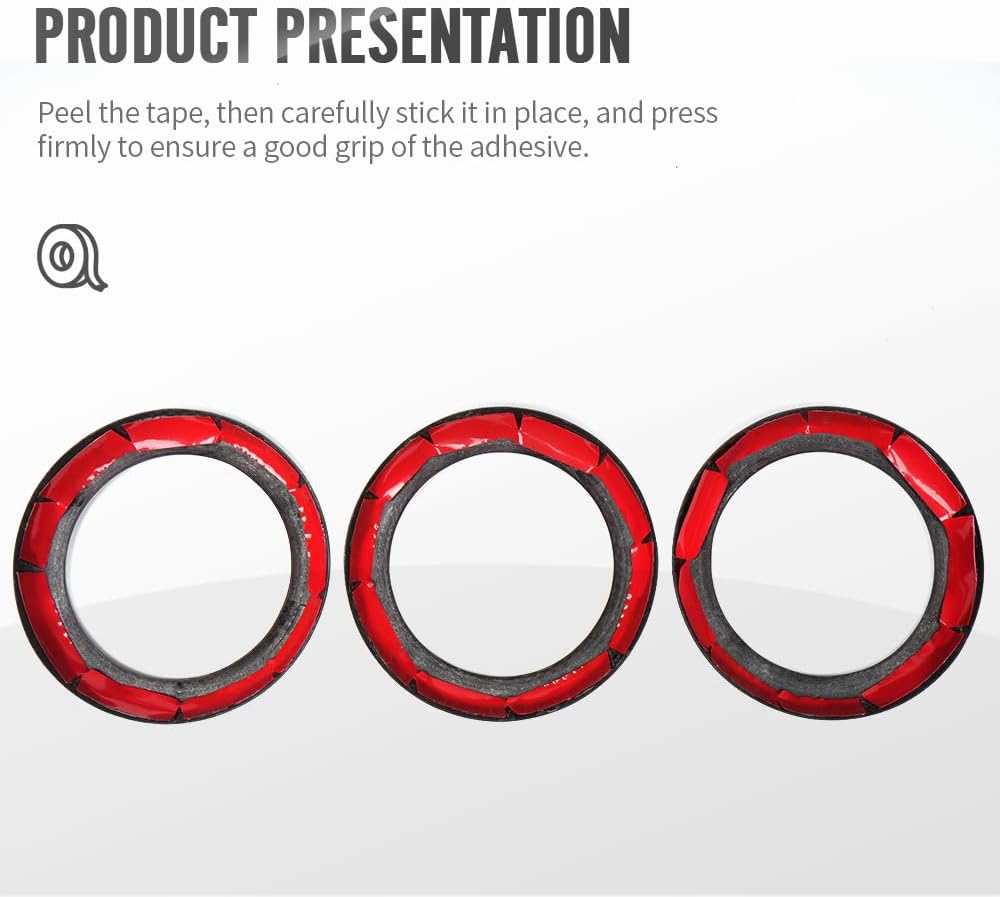 PRODUCT PRESENTATION

Peel the tape, then carefully stick it in place, and press firmly to ensure a good grip of the adhesive.